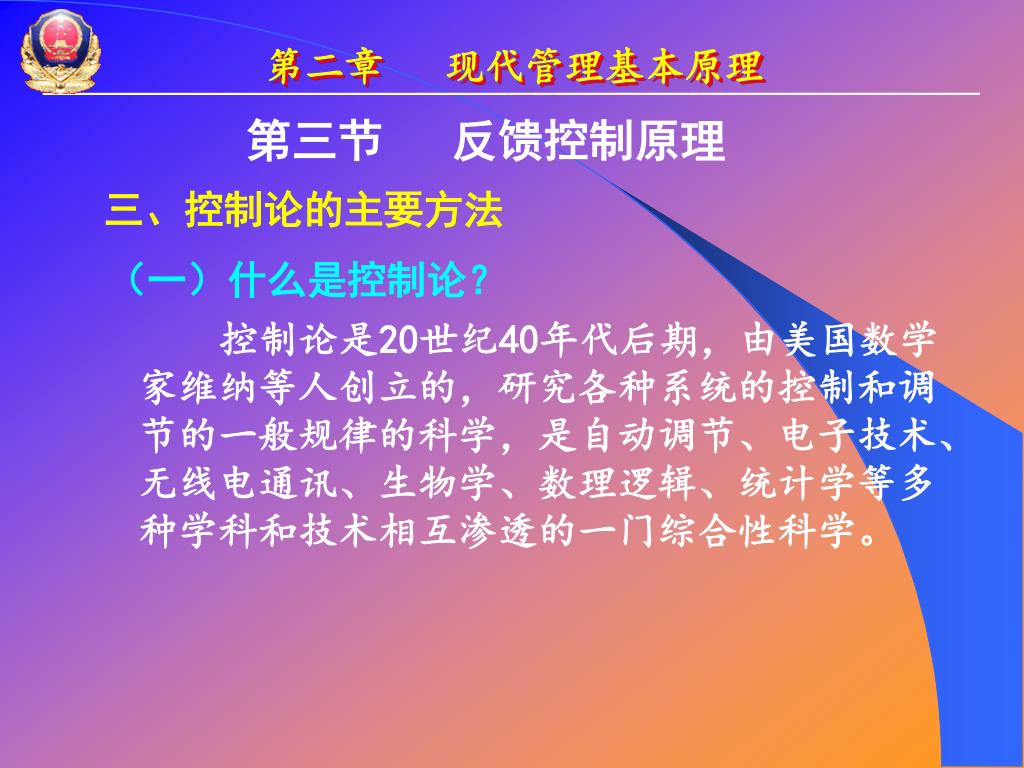 第二章　　现代管理基本原理

第三节　　反馈控制原理

三、控制论的主要方法

（一）什么是控制论？

控制论是20世纪40年代后期，由美国数学家维纳等人创立的，研究各种系统的控制和调节的一般规律的科学，是自动调节、电子技术、无线电通讯、生物学、数理逻辑、统计学等多种学科和技术相互渗透的一门综合性科学。